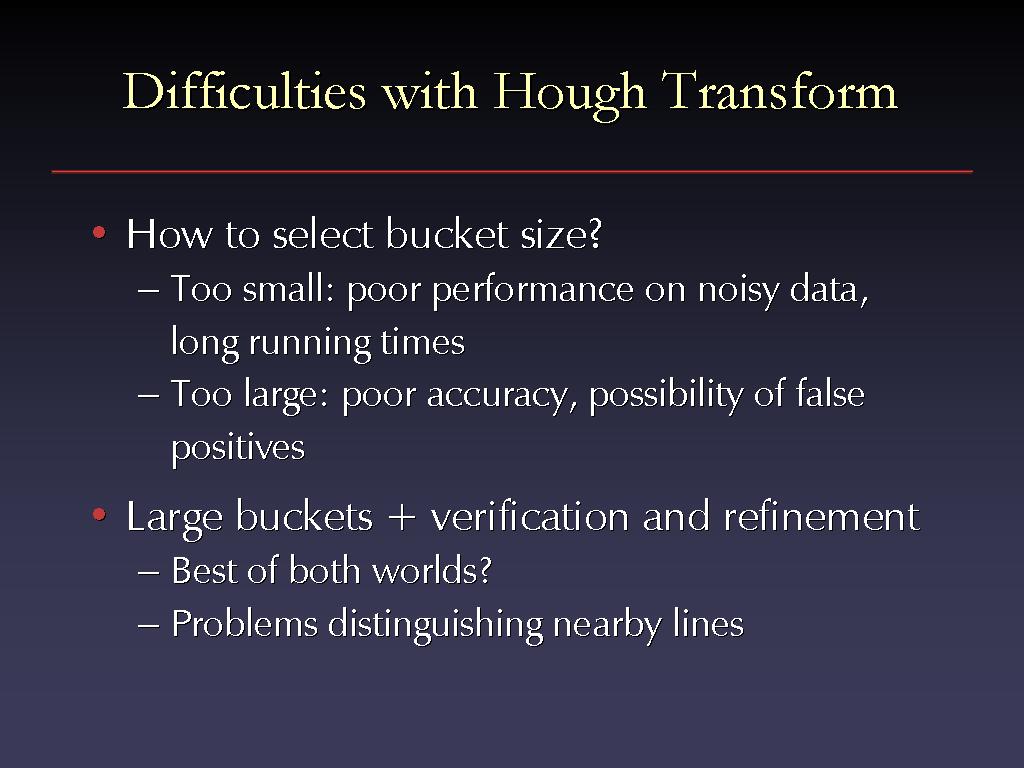 Difficulties with Hough Transform

• How to select bucket size?
– Too small: poor performance on noisy data, long running times
– Too large: poor accuracy, possibility of false positives

• Large buckets + verification and refinement
– Best of both worlds?
– Problems distinguishing nearby lines